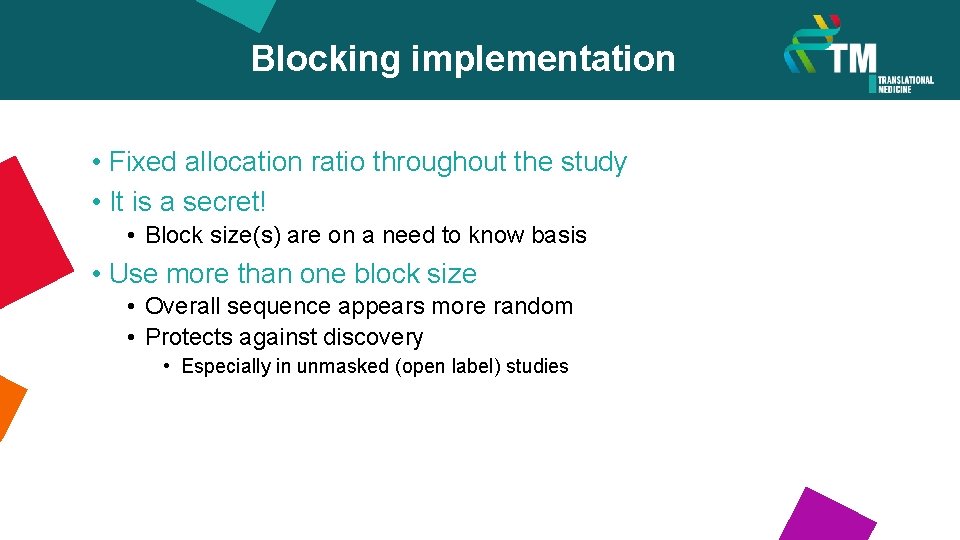 Blocking implementation

TM TRANSLATIONAL MEDICINE

• Fixed allocation ratio throughout the study
• It is a secret!
  • Block size(s) are on a need to know basis
• Use more than one block size
  • Overall sequence appears more random
  • Protects against discovery
    • Especially in unmasked (open label) studies